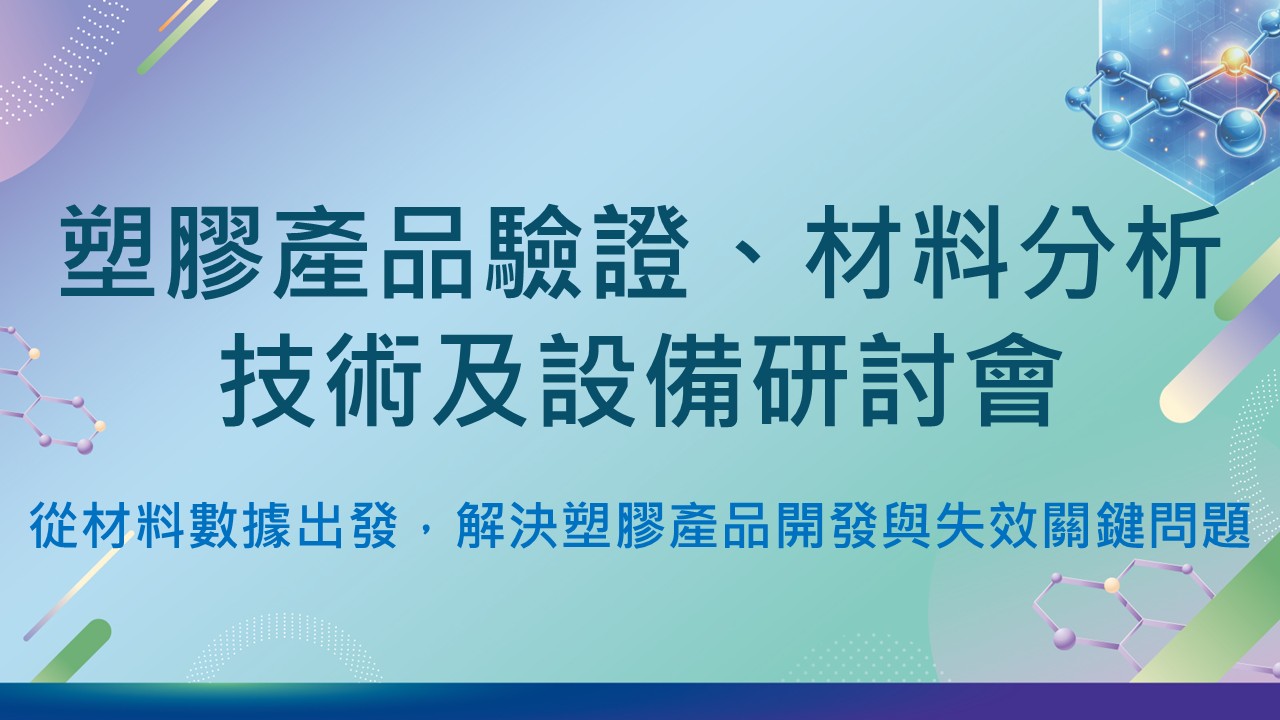 塑膠產品驗證、材料分析技術及設備研討會

從材料數據出發，解決塑膠產品開發與失效關鍵問題